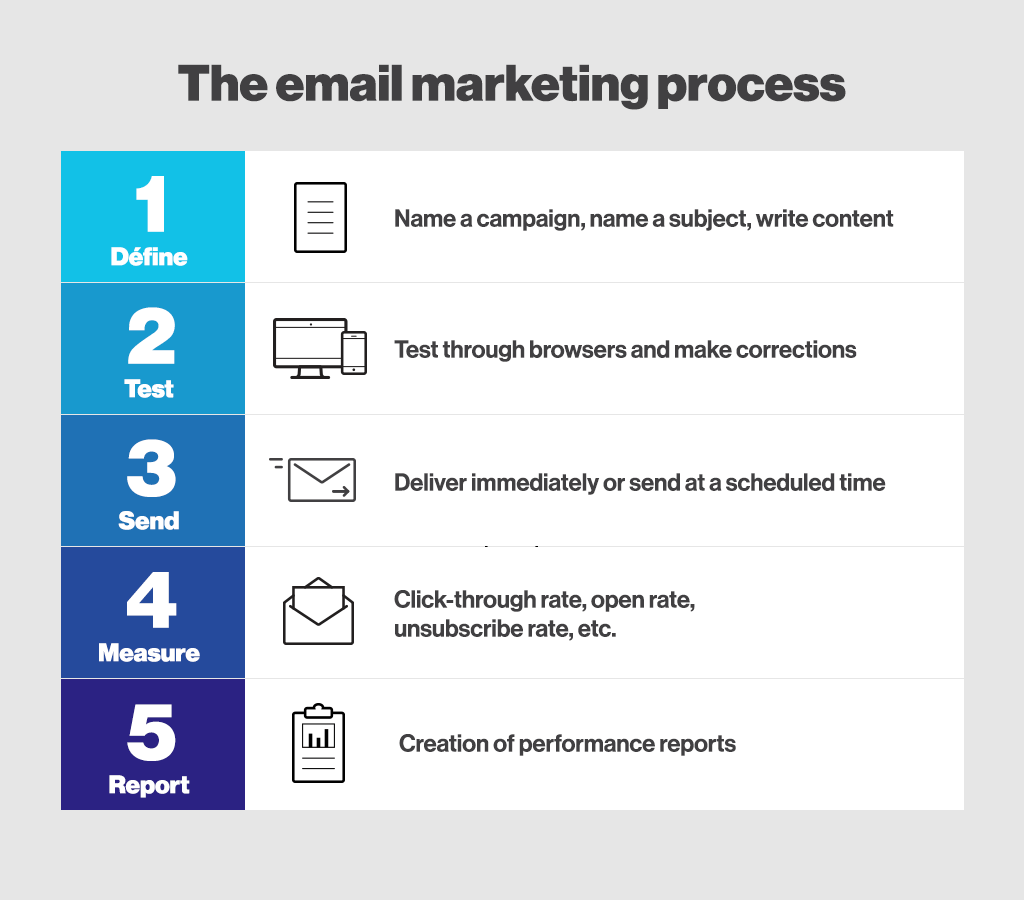 The email marketing process

1
Défine
Name a campaign, name a subject, write content

2
Test
Test through browsers and make corrections

3
Send
Deliver immediately or send at a scheduled time

4
Measure
Click-through rate, open rate, unsubscribe rate, etc.

5
Report
Creation of performance reports